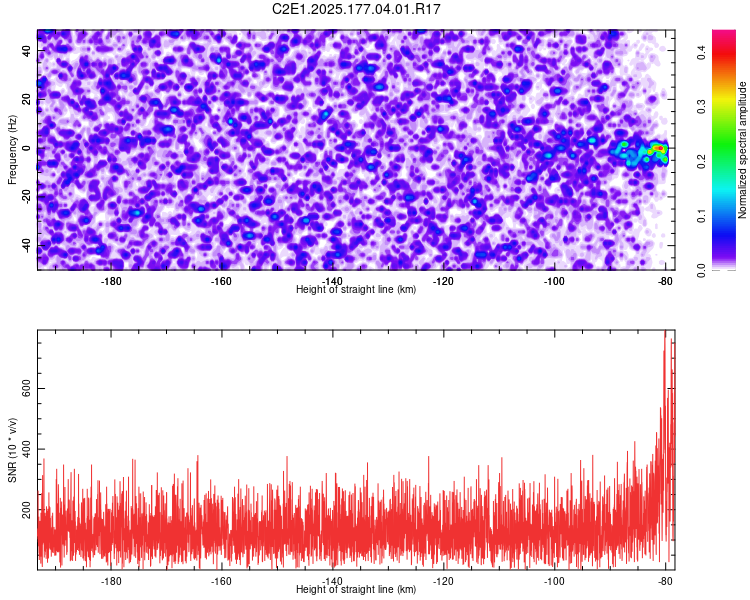 C2E1.2025.177.04.01.R17

Frequency (Hz)
40
20
0
-20
-40
-180
-160
-140
-120
-100
-80
Height of straight line (km)

Normalized spectral amplitude
0.0
0.1
0.2
0.3
0.4

SNR (10 * v/v)
200
400
600
-180
-160
-140
-120
-100
-80
Height of straight line (km)